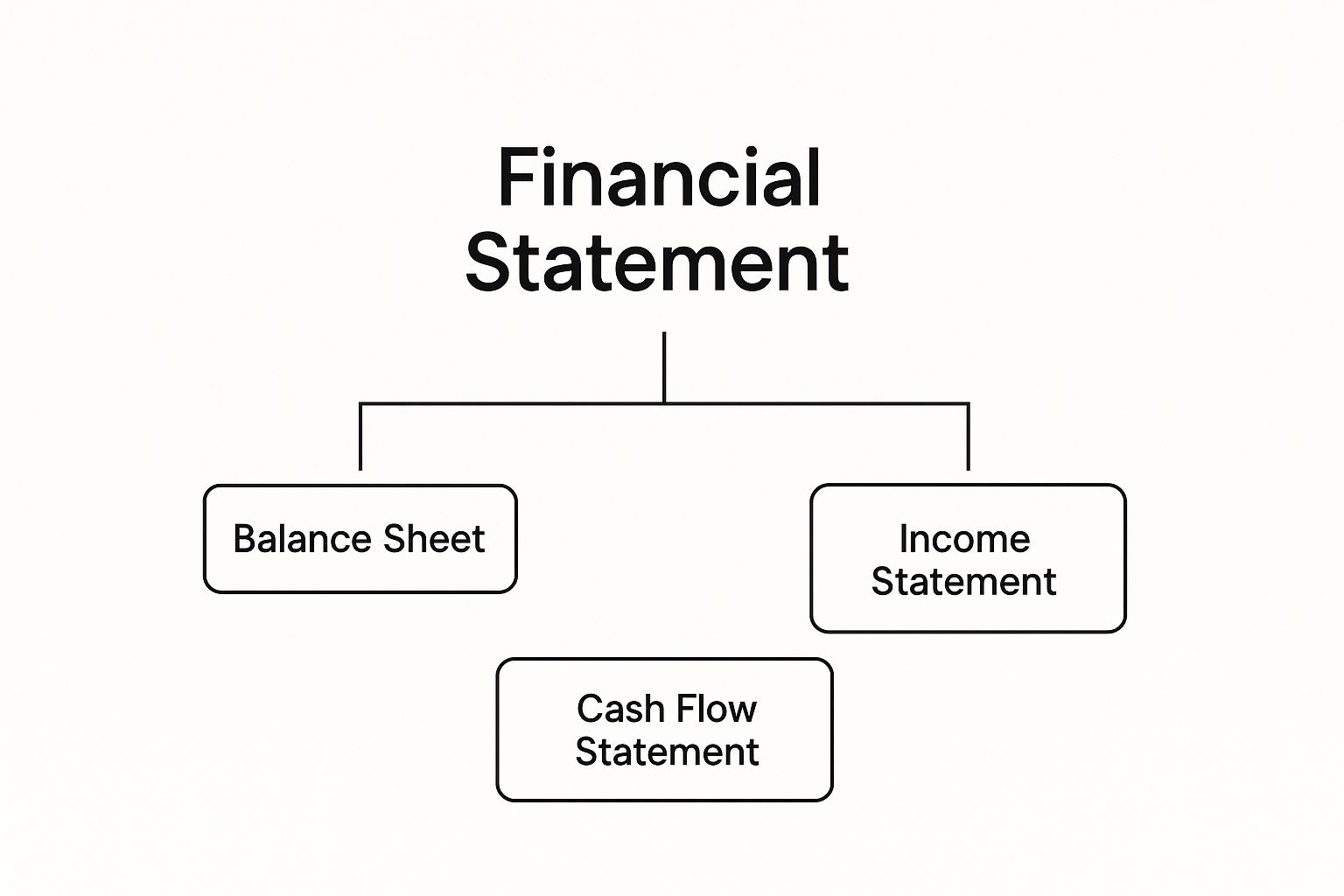 Financial Statement

Balance Sheet

Income Statement

Cash Flow Statement